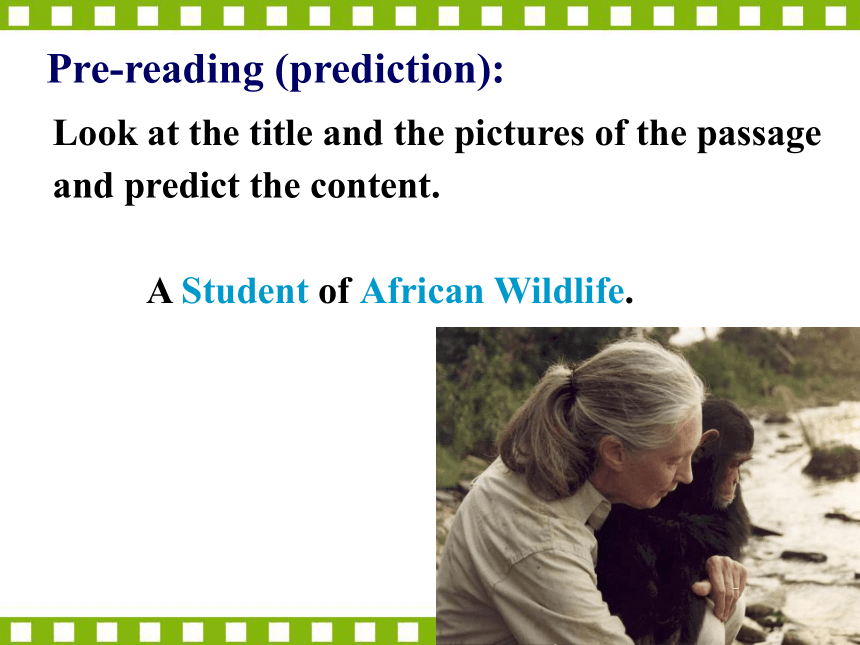 Pre-reading (prediction):

Look at the title and the pictures of the passage and predict the content.

A Student of African Wildlife.